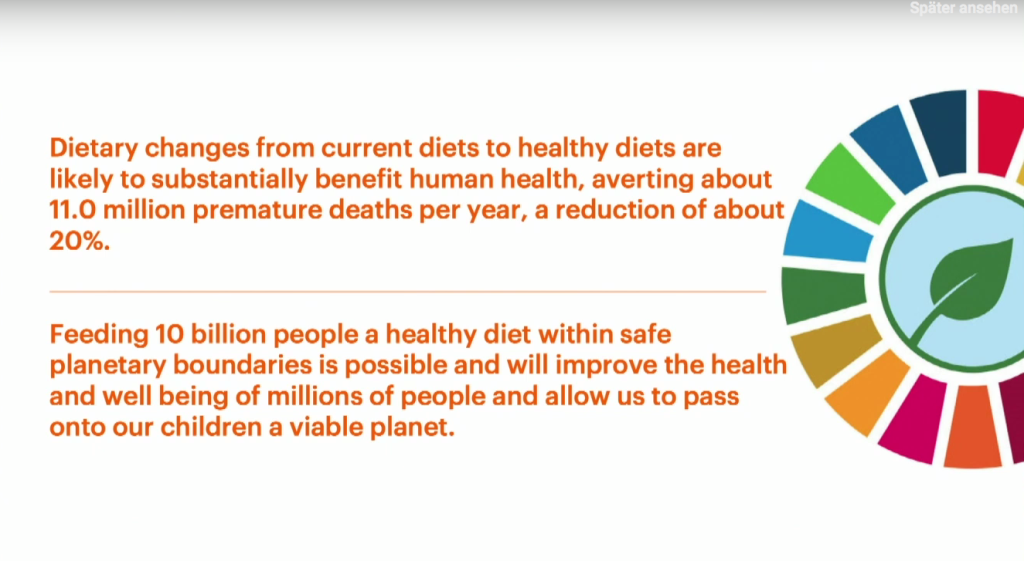 Später ansehen

Dietary changes from current diets to healthy diets are likely to substantially benefit human health, averting about 11.0 million premature deaths per year, a reduction of about 20%.

Feeding 10 billion people a healthy diet within safe planetary boundaries is possible and will improve the health and well being of millions of people and allow us to pass onto our children a viable planet.